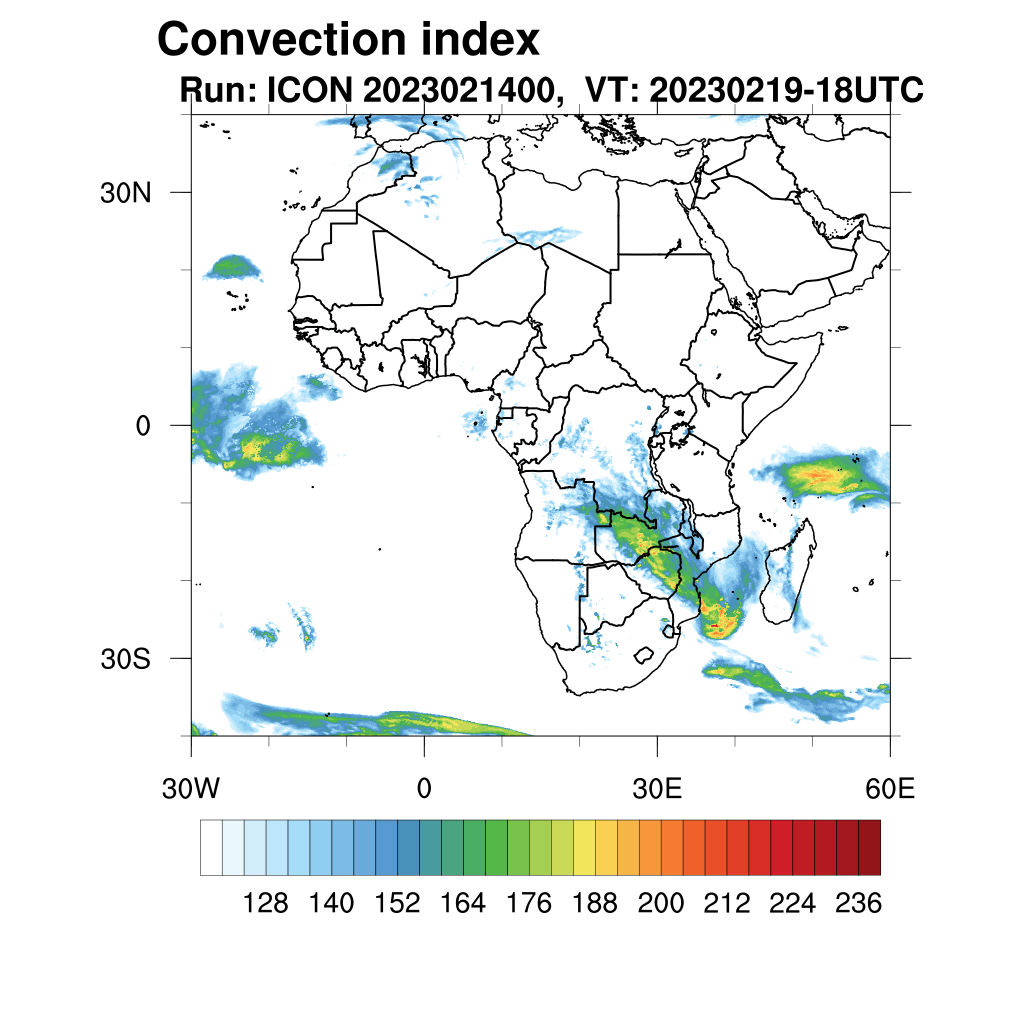 Convection index

Run: ICON 2023021400, VT: 20230219-18UTC

30N

0

30S

30W

0

30E

60E

128 140 152 164 176 188 200 212 224 236